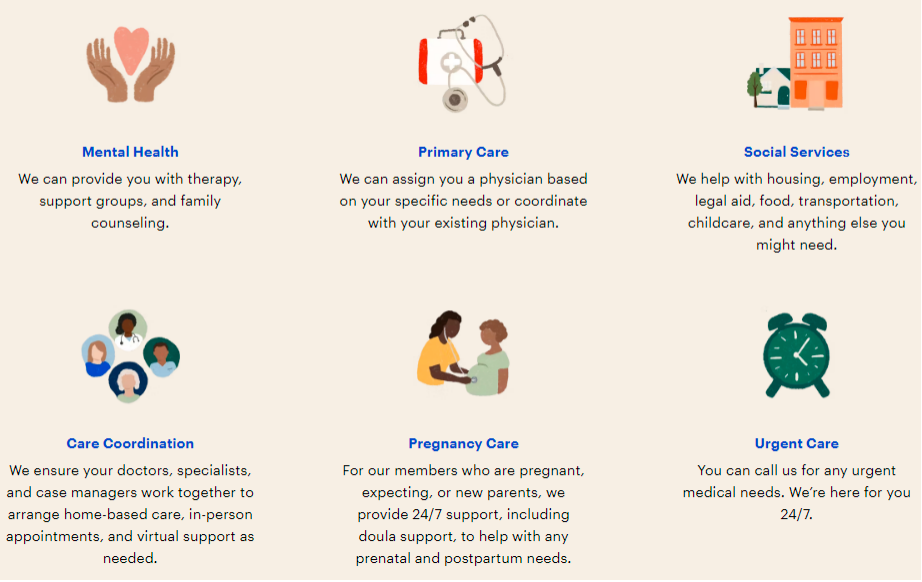 Mental Health
We can provide you with therapy, support groups, and family counseling.

Primary Care
We can assign you a physician based on your specific needs or coordinate with your existing physician.

Social Services
We help with housing, employment, legal aid, food, transportation, childcare, and anything else you might need.

Care Coordination
We ensure your doctors, specialists, and case managers work together to arrange home-based care, in-person appointments, and virtual support as needed.

Pregnancy Care
For our members who are pregnant, expecting, or new parents, we provide 24/7 support, including doula support, to help with any prenatal and postpartum needs.

Urgent Care
You can call us for any urgent medical needs. We're here for you 24/7.